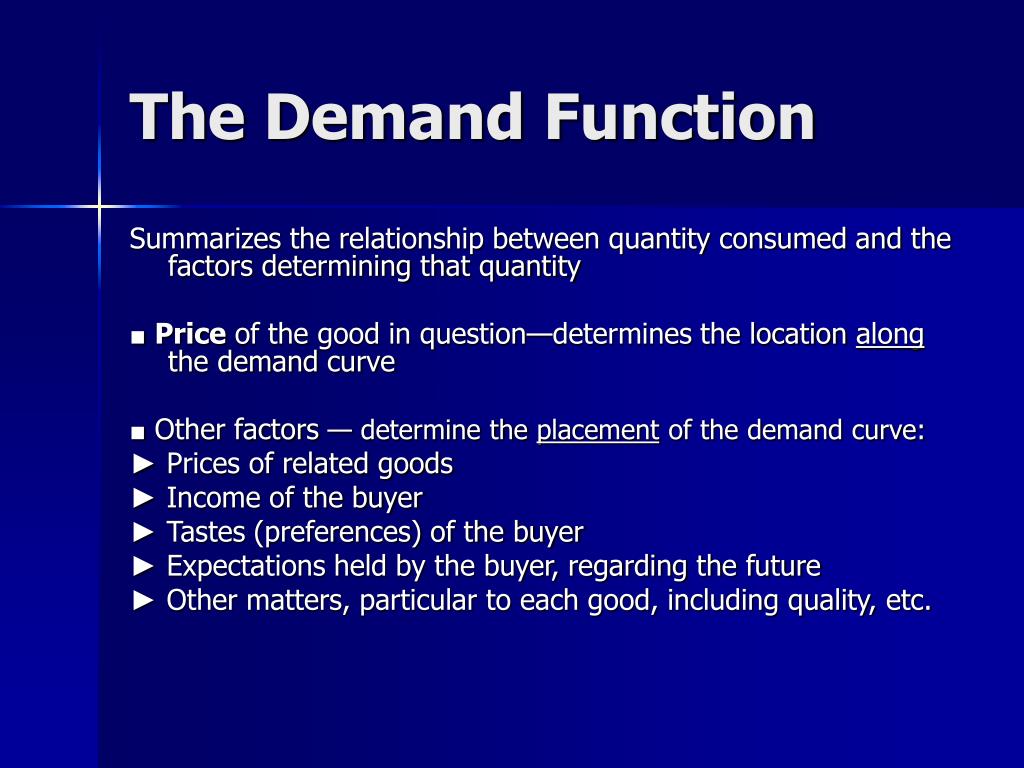 The Demand Function

Summarizes the relationship between quantity consumed and the factors determining that quantity

■ Price of the good in question—determines the location along the demand curve

■ Other factors — determine the placement of the demand curve:
► Prices of related goods
► Income of the buyer
► Tastes (preferences) of the buyer
► Expectations held by the buyer, regarding the future
► Other matters, particular to each good, including quality, etc.